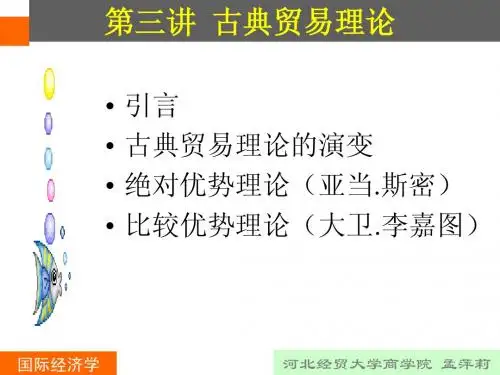 第三讲 古典贸易理论

• 引言
• 古典贸易理论的演变
• 绝对优势理论（亚当.斯密）
• 比较优势理论（大卫.李嘉图）

国际经济学

河北经贸大学商学院 孟萍莉